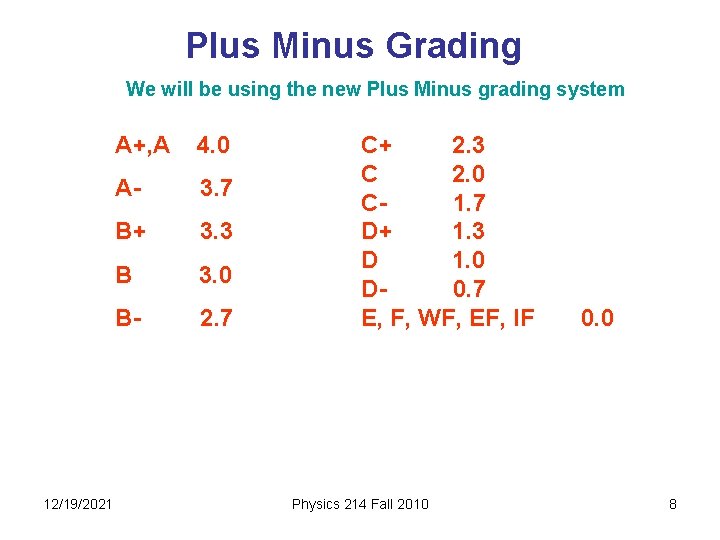 Plus Minus Grading

We will be using the new Plus Minus grading system

A+,A 4.0

A- 3.7

B+ 3.3

B 3.0

B- 2.7

C+ 2.3
C 2.0
C- 1.7
D+ 1.3
D 1.0
D- 0.7
E, F, WF, EF, IF 0.0

12/19/2021

Physics 214 Fall 2010

8